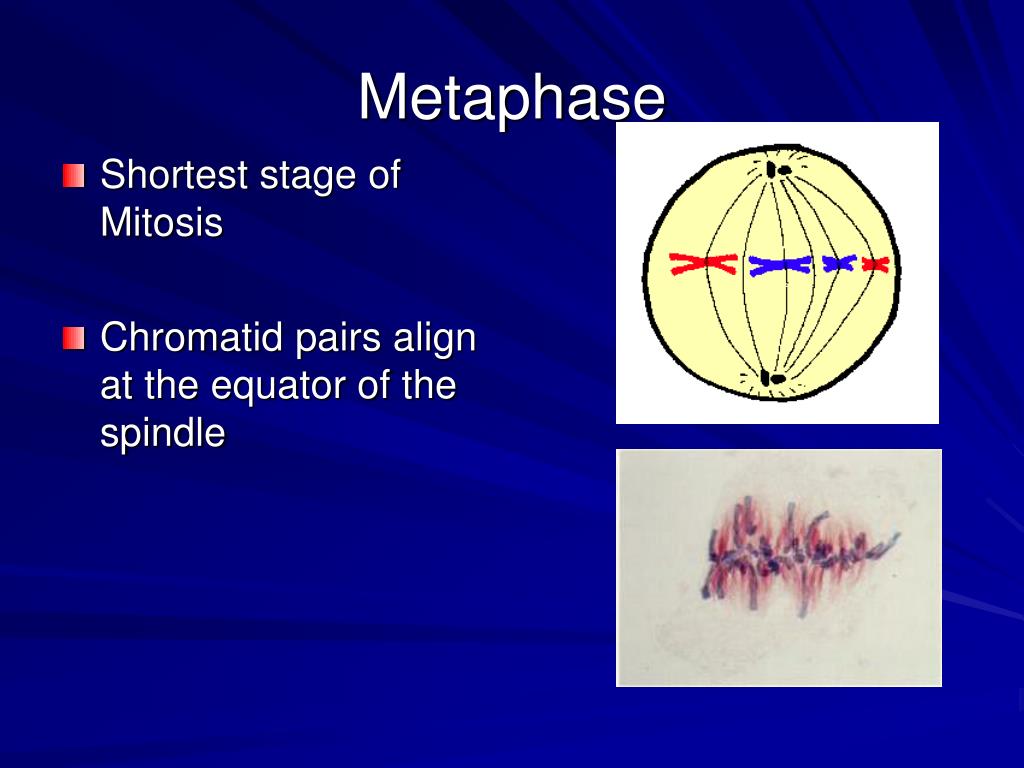 Metaphase

Shortest stage of Mitosis

Chromatid pairs align at the equator of the spindle